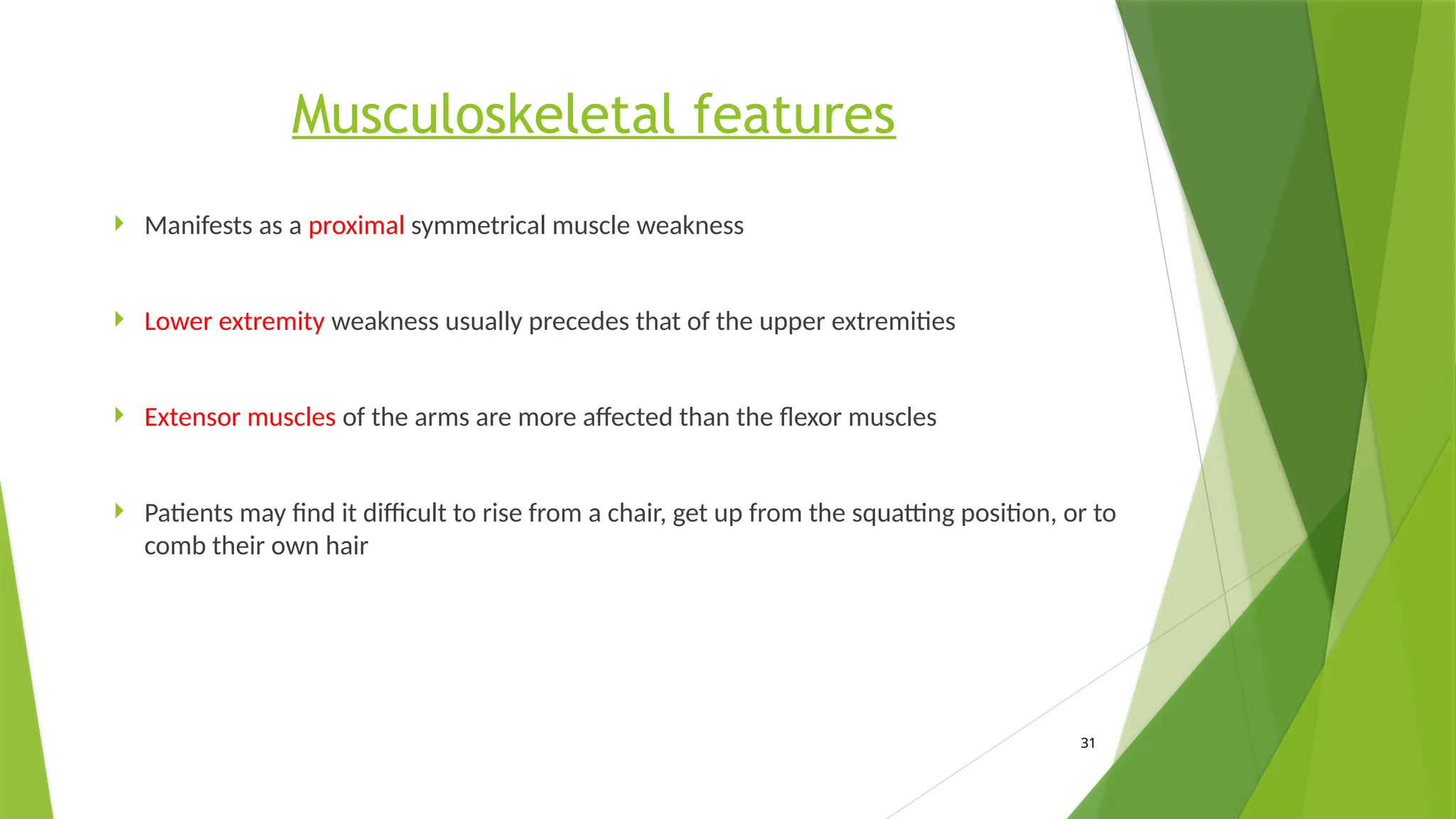 Musculoskeletal features

Manifests as a proximal symmetrical muscle weakness

Lower extremity weakness usually precedes that of the upper extremities

Extensor muscles of the arms are more affected than the flexor muscles

Patients may find it difficult to rise from a chair, get up from the squatting position, or to comb their own hair

31